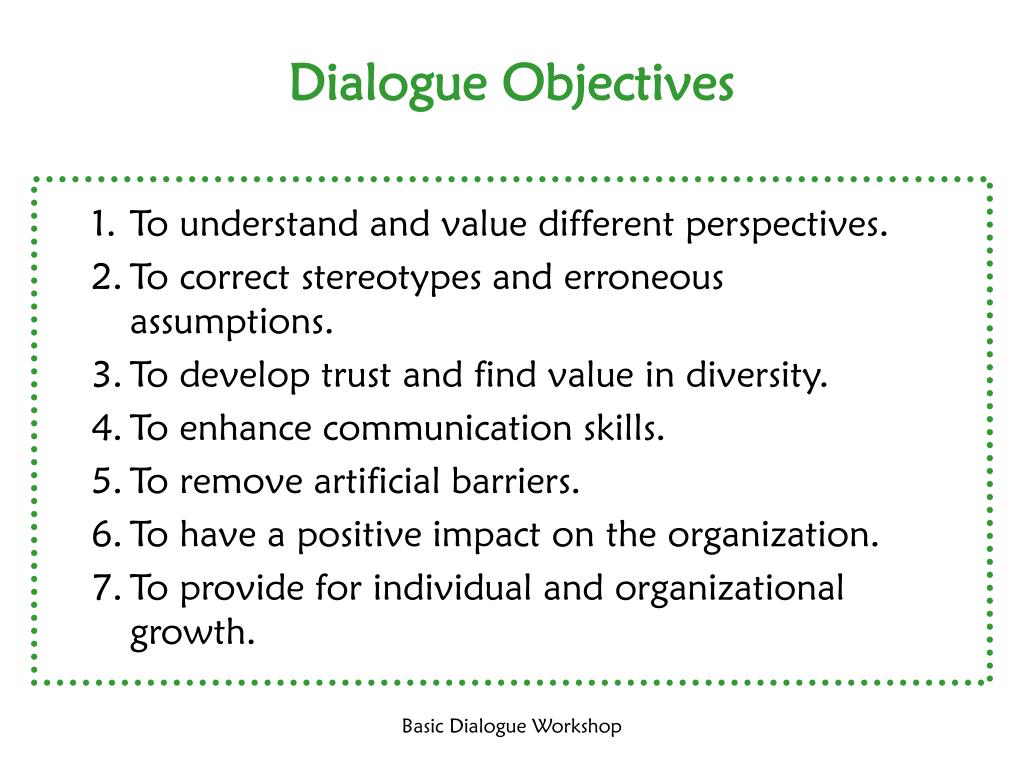 Dialogue Objectives

1. To understand and value different perspectives.
2. To correct stereotypes and erroneous assumptions.
3. To develop trust and find value in diversity.
4. To enhance communication skills.
5. To remove artificial barriers.
6. To have a positive impact on the organization.
7. To provide for individual and organizational growth.

Basic Dialogue Workshop